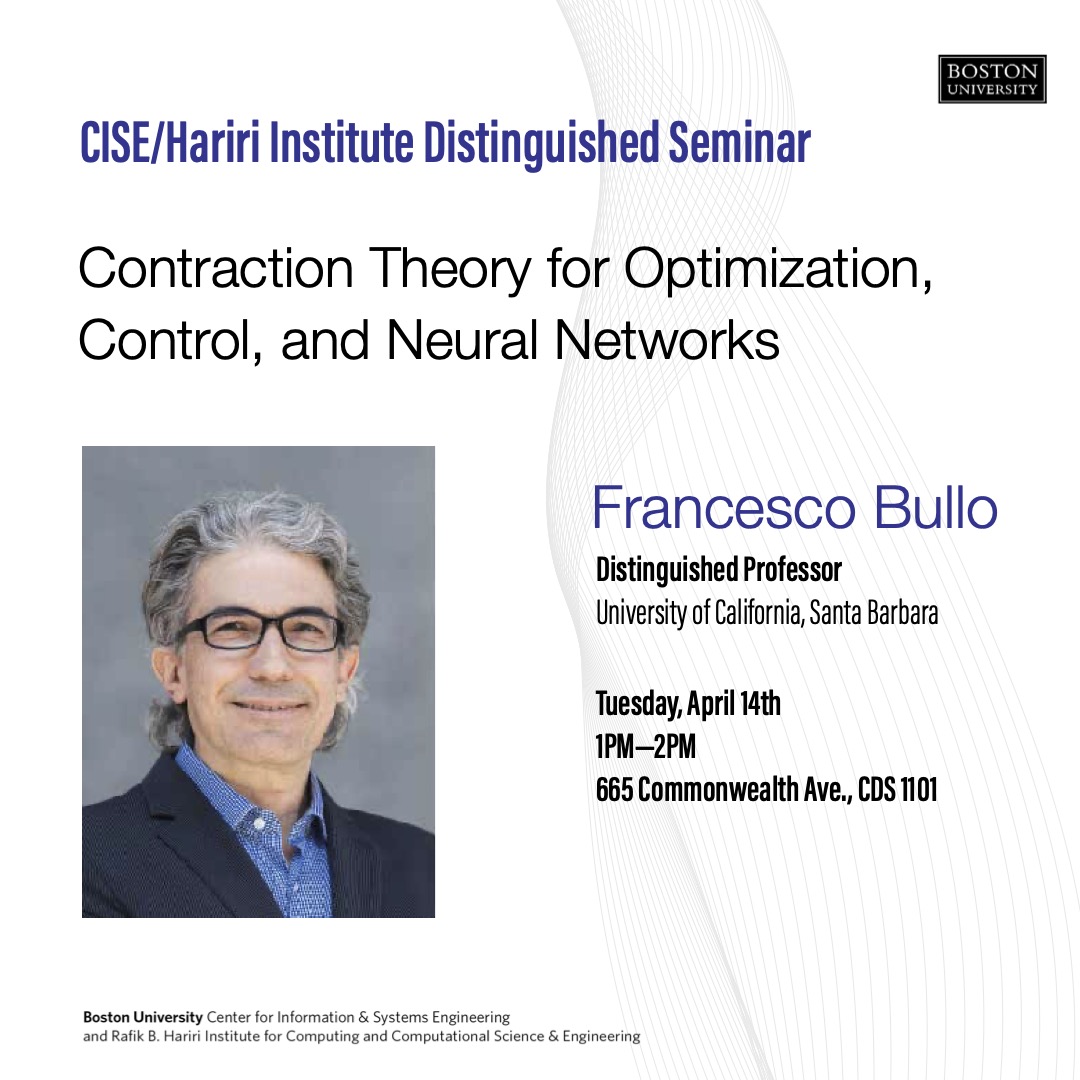 BOSTON UNIVERSITY

CISE/Hariri Institute Distinguished Seminar

Contraction Theory for Optimization, Control, and Neural Networks

Francesco Bullo

Distinguished Professor
University of California, Santa Barbara

Tuesday, April 14th
1PM—2PM
665 Commonwealth Ave., CDS 1101

Boston University Center for Information & Systems Engineering and Rafik B. Hariri Institute for Computing and Computational Science & Engineering